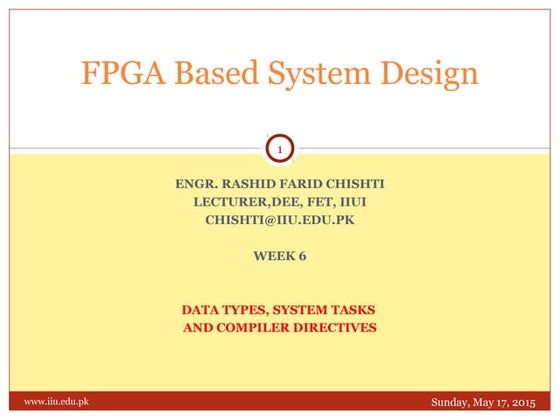 FPGA Based System Design

1

ENGR. RASHID FARID CHISHTI
LECTURER,DEE, FET, IIUI
CHISHTI@IIU.EDU.PK

WEEK 6

DATA TYPES, SYSTEM TASKS
AND COMPILER DIRECTIVES

www.iiu.edu.pk

Sunday, May 17, 2015